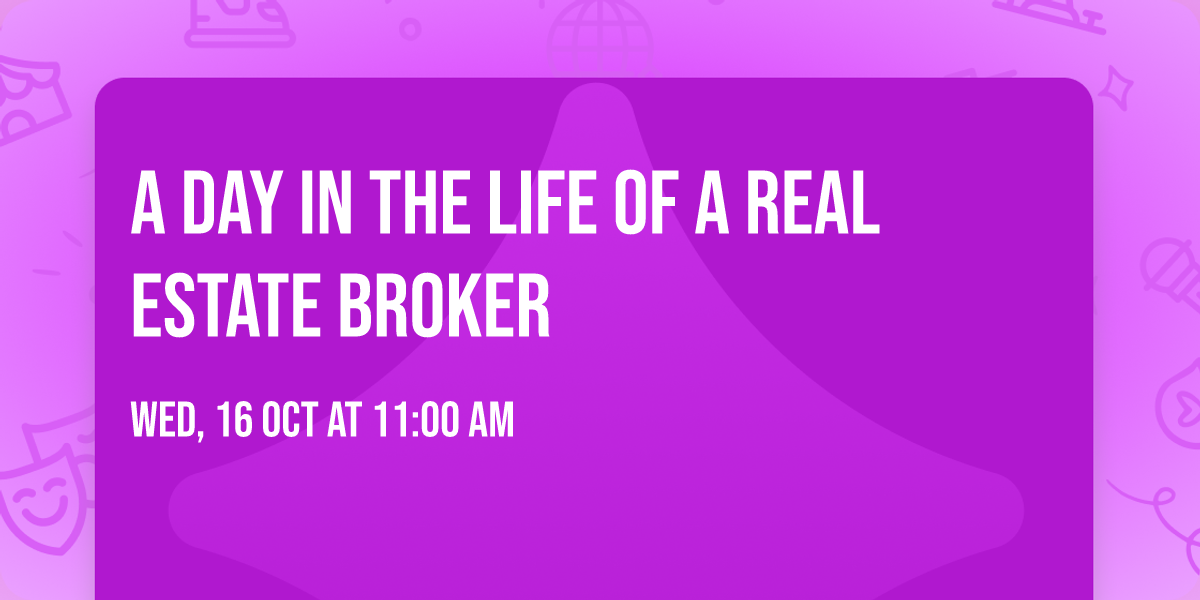 A DAY IN THE LIFE OF A REAL ESTATE BROKER

WED, 16 OCT AT 11:00 AM